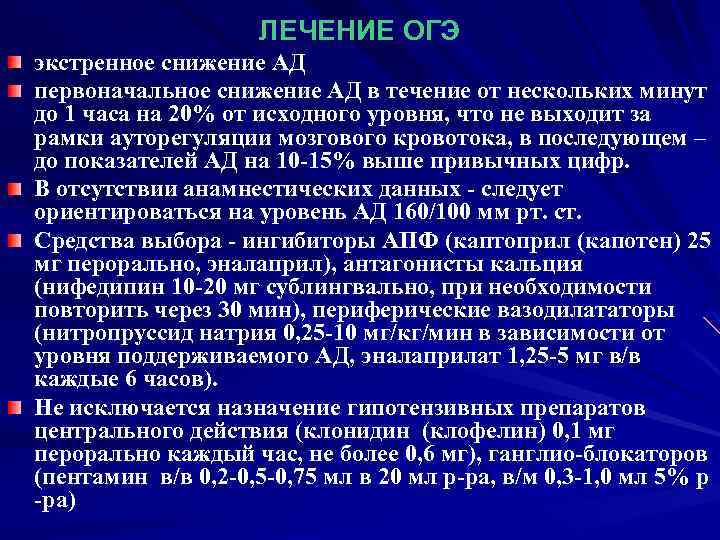 ЛЕЧЕНИЕ ОГЭ

экстренное снижение АД

первоначальное снижение АД в течение от нескольких минут до 1 часа на 20% от исходного уровня, что не выходит за рамки ауторегуляции мозгового кровотока, в последующем – до показателей АД на 10-15% выше привычных цифр.

В отсутствии анамнестических данных - следует ориентироваться на уровень АД 160/100 мм рт. ст.

Средства выбора - ингибиторы АПФ (каптоприл (капотен) 25 мг перорально, эналаприл), антагонисты кальция (нифедипин 10-20 мг сублингвально, при необходимости повторить через 30 мин), периферические вазодилататоры (нитропруссид натрия 0,25-10 мг/кг/мин в зависимости от уровня поддерживаемого АД, эналаприлат 1,25-5 мг в/в каждые 6 часов).

Не исключается назначение гипотензивных препаратов центрального действия (клонидин (клофелин) 0,1 мг перорально каждый час, не более 0,6 мг), ганглио-блокаторов (пентамин в/в 0,2-0,5-0,75 мл в 20 мл р-ра, в/м 0,3-1,0 мл 5% р-ра)